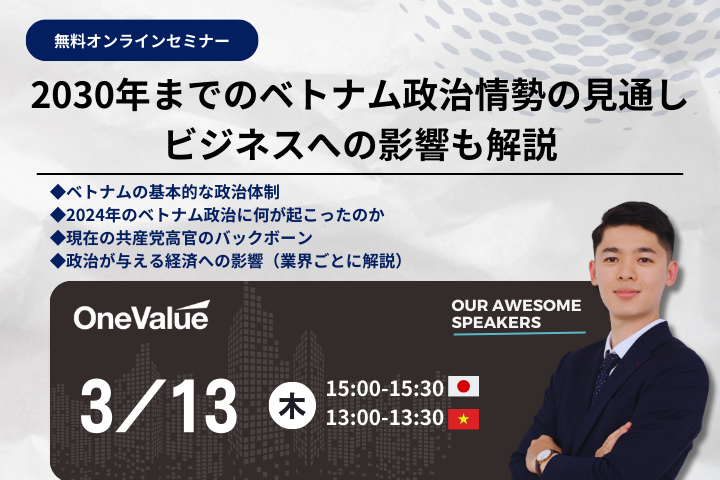 無料オンラインセミナー

2030年までのベトナム政治情勢の見通し
ビジネスへの影響も解説

◆ベトナムの基本的な政治体制
◆2024年のベトナム政治に何が起こったのか
◆現在の共産党高官のバックボーン
◆政治が与える経済への影響（業界ごとに解説）

OneValue

OUR AWESOME SPEAKERS

3／13 木

15:00-15:30
13:00-13:30